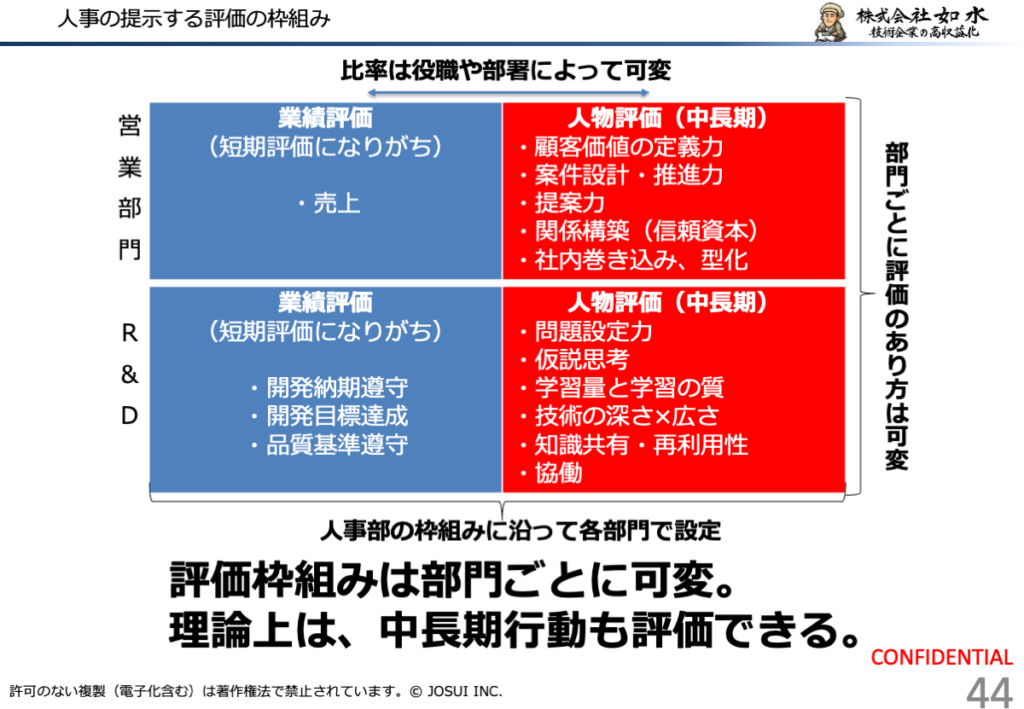 人事の提示する評価の枠組み

株式会社如水
技術企業の高収益化

比率は役職や部署によって可変

営業部門

業績評価
（短期評価になりがち）

・売上

人物評価（中長期）
・顧客価値の定義力
・案件設計・推進力
・提案力
・関係構築（信頼資本）
・社内巻き込み、型化

R&D

業績評価
（短期評価になりがち）

・開発納期遵守
・開発目標達成
・品質基準遵守

人物評価（中長期）
・問題設定力
・仮説思考
・学習量と学習の質
・技術の深さ×広さ
・知識共有・再利用性
・協働

部門ごとに評価のあり方は可変

人事部の枠組みに沿って各部門で設定

評価枠組みは部門ごとに可変。
理論上は、中長期行動も評価できる。

CONFIDENTIAL

許可のない複製（電子化含む）は著作権法で禁止されています。© JOSUI INC.

44